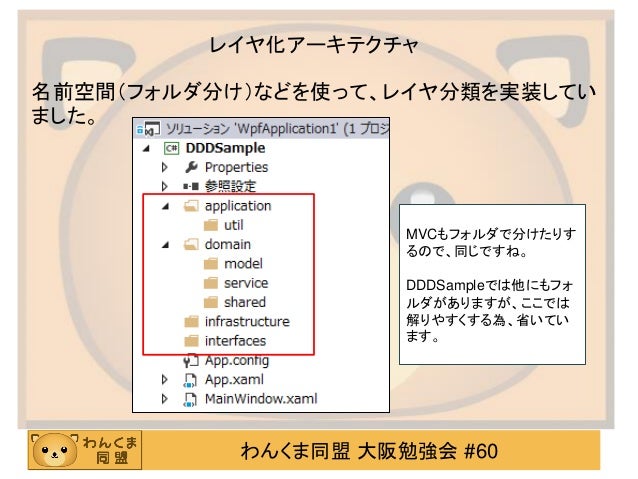 レイヤ化アーキテクチャ

名前空間（フォルダ分け）などを使って、レイヤ分類を実装していました。

ソリューション 'WpfApplication1' (1 プロジ

DDDSample
Properties
参照設定
application
util
domain
model
service
shared
infrastructure
interfaces
App.config
App.xaml
MainWindow.xaml

MVCもフォルダで分けたりするので、同じですね。

DDDSampleでは他にもフォルダがありますが、ここでは解りやすくする為、省いています。

わんくま同盟

わんくま同盟 大阪勉強会 #60